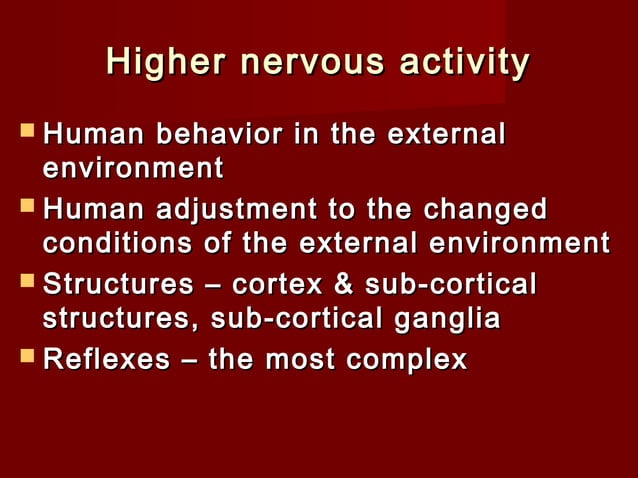 Higher nervous activity

- Human behavior in the external environment
- Human adjustment to the changed conditions of the external environment
- Structures – cortex & sub-cortical structures, sub-cortical ganglia
- Reflexes – the most complex